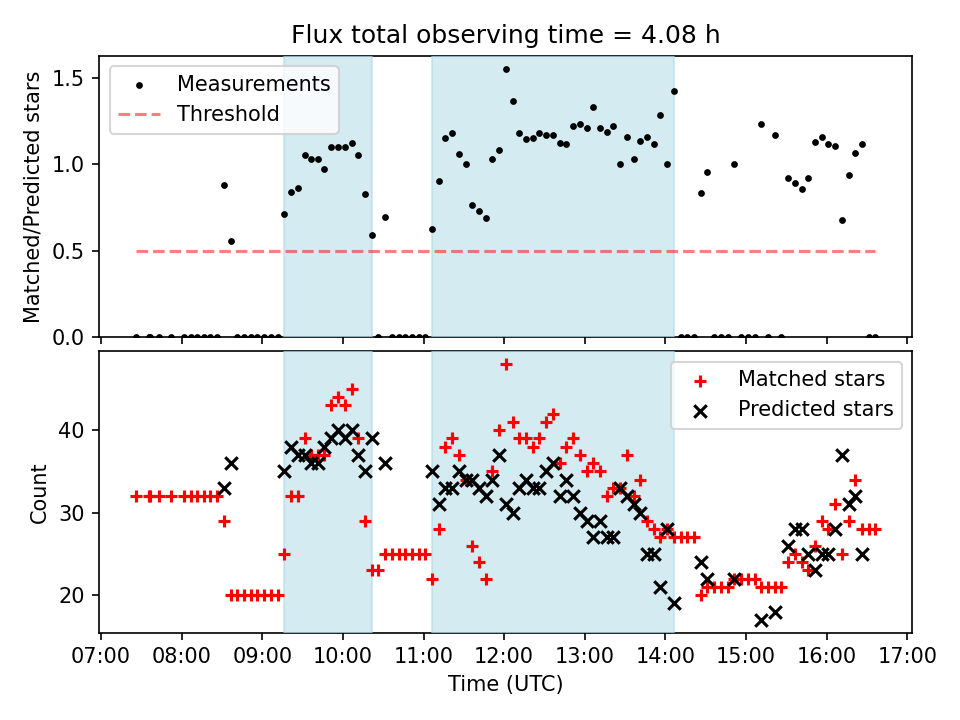 Flux total observing time = 4.08 h

Measurements
Threshold

Matched/Predicted stars

1.5
1.0
0.5
0.0

Matched stars
Predicted stars

Count

40
30
20

07:00 08:00 09:00 10:00 11:00 12:00 13:00 14:00 15:00 16:00 17:00

Time (UTC)